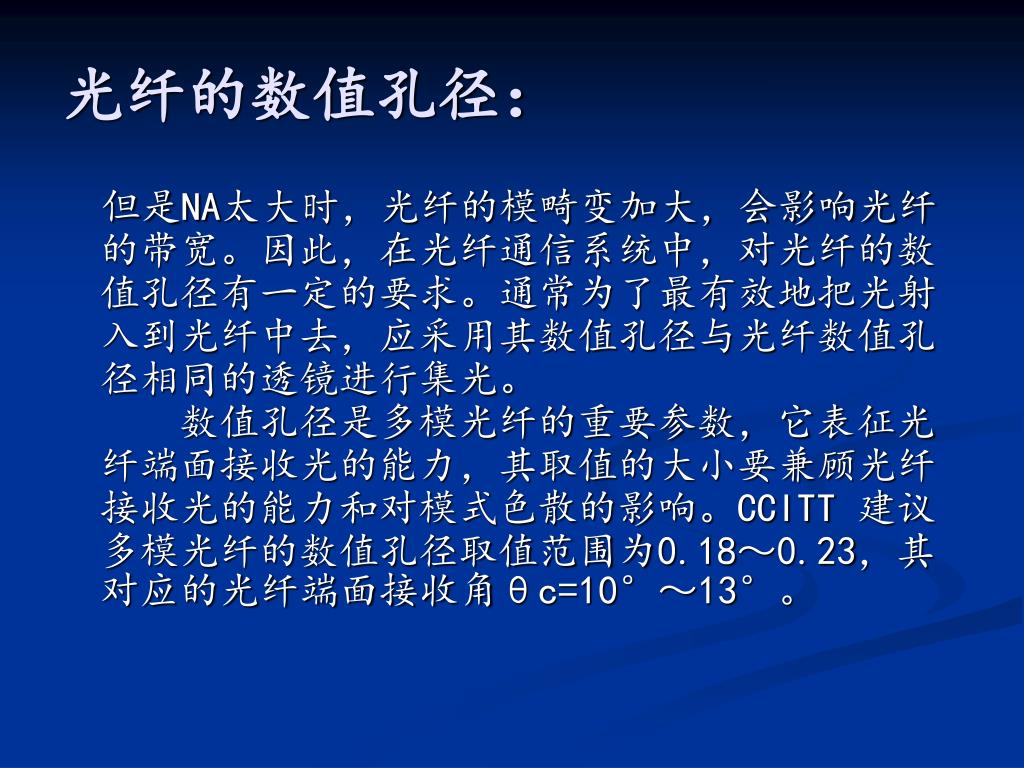 光纤的数值孔径：

但是NA太大时，光纤的模畸变加大，会影响光纤的带宽。因此，在光纤通信系统中，对光纤的数值孔径有一定的要求。通常为了最有效地把光射入到光纤中去，应采用其数值孔径与光纤数值孔径相同的透镜进行集光。

数值孔径是多模光纤的重要参数，它表征光纤端面接收光的能力，其取值的大小要兼顾光纤接收光的能力和对模式色散的影响。CCITT 建议多模光纤的数值孔径取值范围为0.18～0.23，其对应的光纤端面接收角θc=10°～13°。